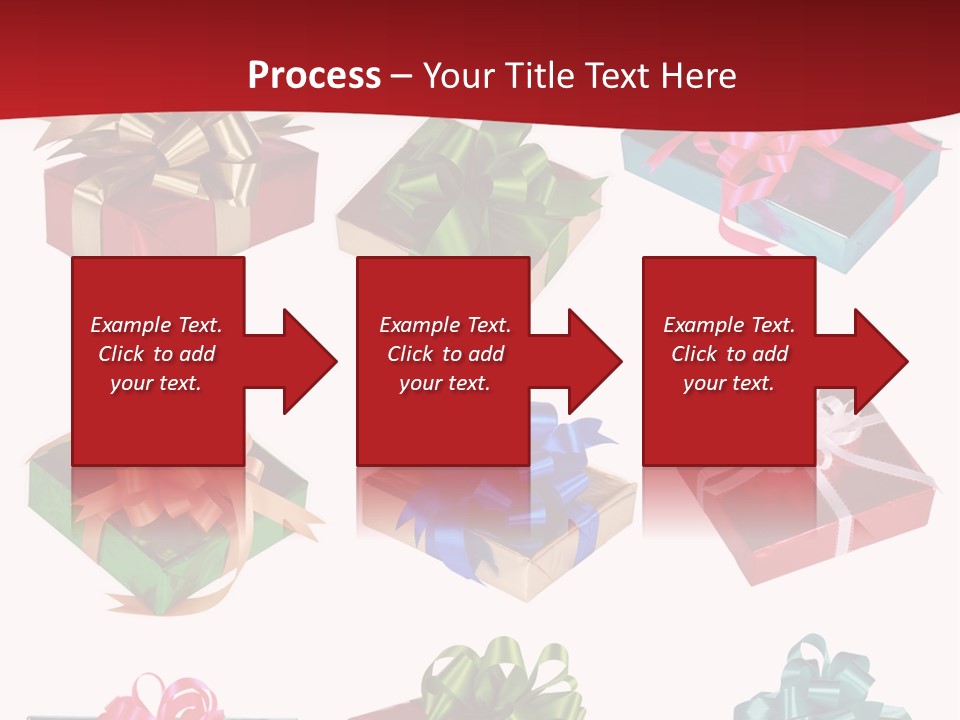 Process – Your Title Text Here

Example Text. Click to add your text.

Example Text. Click to add your text.

Example Text. Click to add your text.